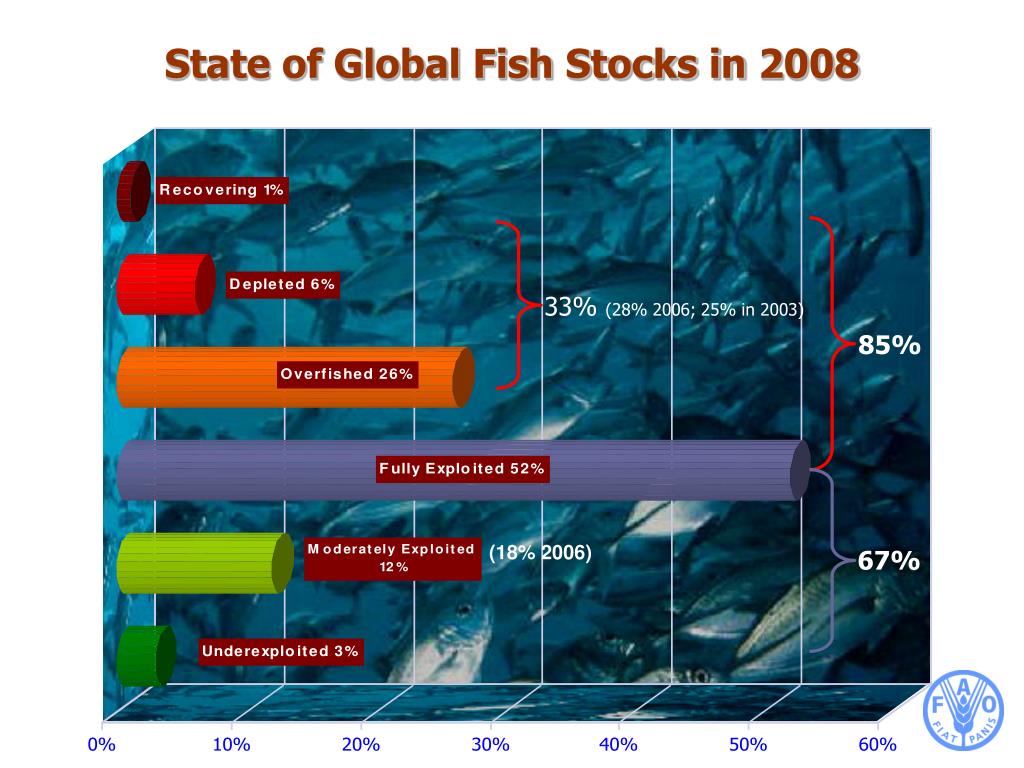 State of Global Fish Stocks in 2008

Recovering 1%

Depleted 6%

33% (28% 2006; 25% in 2003)

85%

Overfished 26%

Fully Exploited 52%

Moderately Exploited 12%

(18% 2006)

67%

Underexploited 3%

0%
10%
20%
30%
40%
50%
60%

FAO
FIAT PANIS